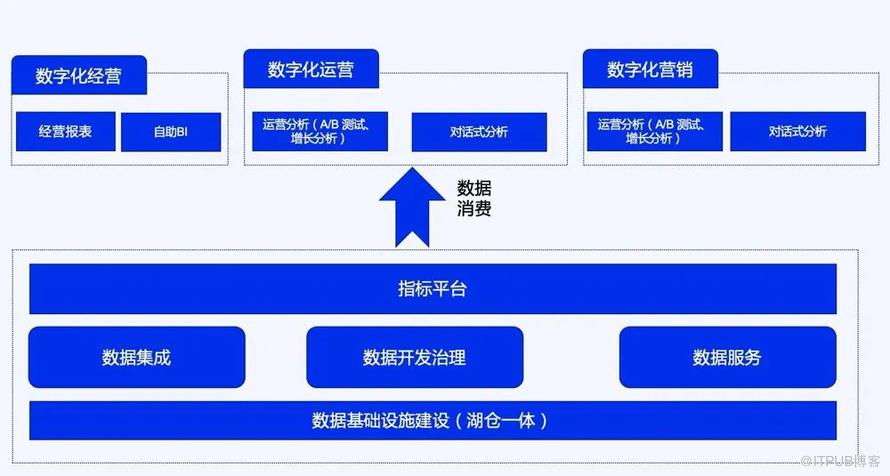 数字化经营

经营报表

自助BI

数字化运营

运营分析（A/B 测试、增长分析）

对话式分析

数字化营销

运营分析（A/B 测试、增长分析）

对话式分析

数据消费

指标平台

数据集成

数据开发治理

数据服务

数据基础设施建设（湖仓一体）

@ITPUB博客